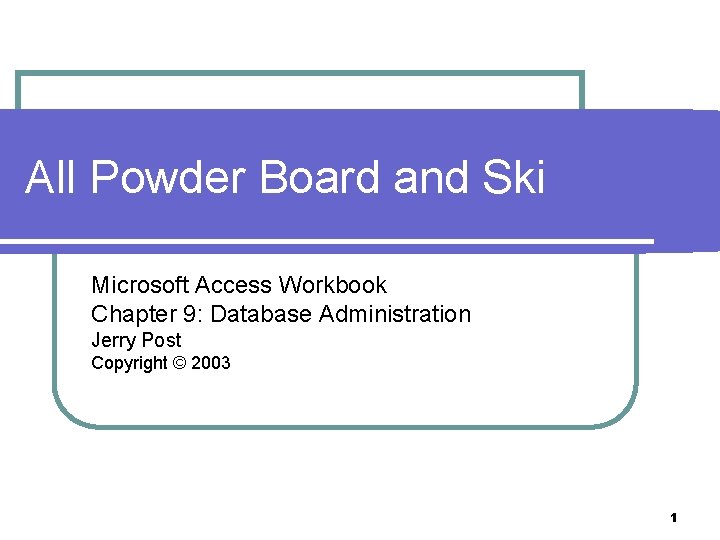 All Powder Board and Ski

Microsoft Access Workbook
Chapter 9: Database Administration
Jerry Post
Copyright © 2003

1